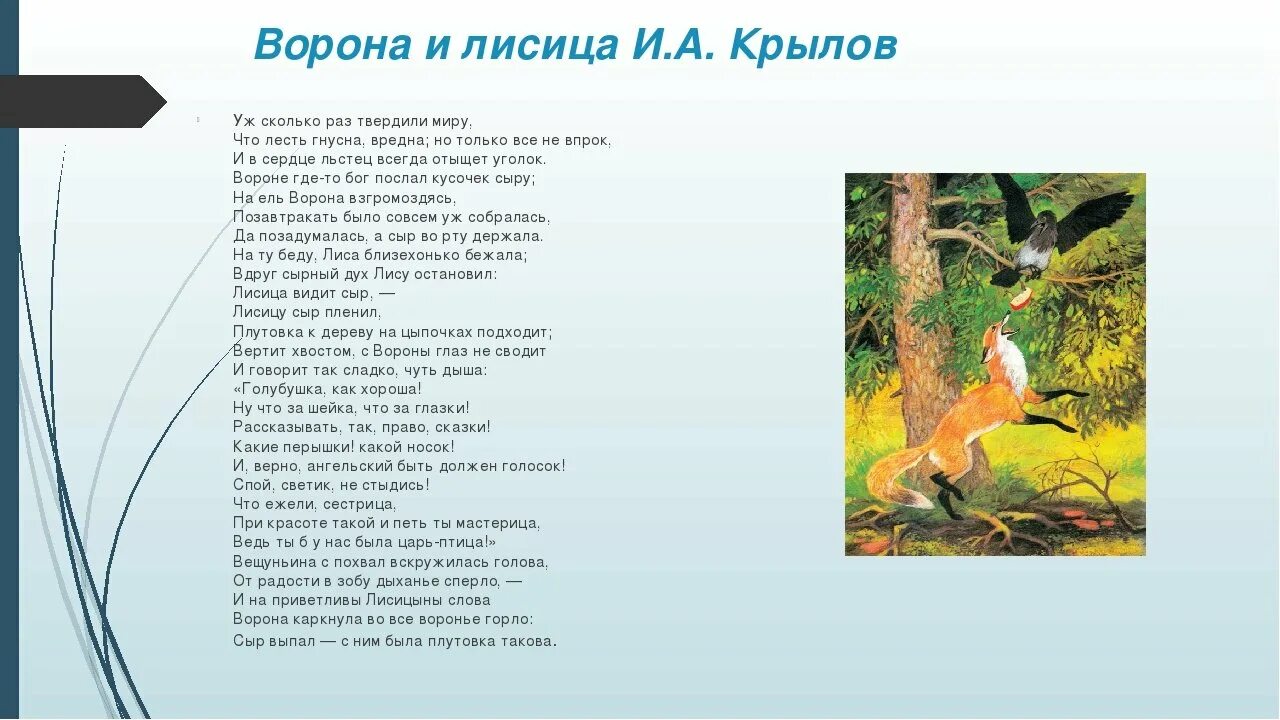 Ворона и лисица И.А. Крылов

Уж сколько раз твердили миру,
Что лесть гнусна, вредна; но только все не впрок,
И в сердце льстец всегда отыщет уголок.
Вороне где-то бог послал кусочек сыру;
На ель Ворона взгромоздясь,
Позавтракать было совсем уж собралась,
Да позадумалась, а сыр во рту держала.
На ту беду, Лиса близехонько бежала;
Вдруг сырный дух Лису остановил:
Лисица видит сыр, —
Лисицу сыр пленил,
Плутовка к дереву на цыпочках подходит;
Вертит хвостом, с Вороны глаз не сводит
И говорит так сладко, чуть дыша:
«Голубушка, как хороша!
Ну что за шейка, что за глазки!
Рассказывать, так, право, сказки!
Какие перышки! какой носок!
И, верно, ангельский быть должен голосок!
Спой, светик, не стыдись!
Что ежели, сестрица,
При красоте такой и петь ты мастерица,
Ведь ты б у нас была царь-птица!»
Вещуньина с похвал вскружилась голова,
От радости в зобу дыханье сперло, —
И на приветливы Лисицыны слова
Ворона каркнула во все воронье горло:
Сыр выпал — с ним была плутовка такова.